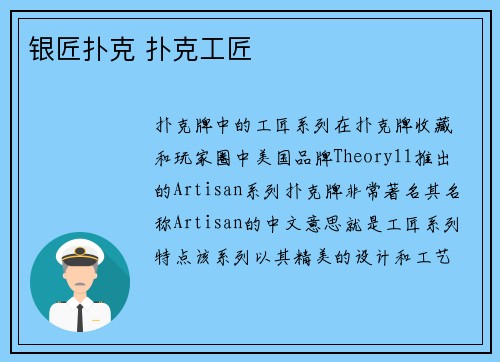 银匠扑克 扑克工匠

扑克牌中的工匠系列在扑克牌收藏和玩家圈中美国品牌Theory11推出的Artisan系列扑克牌非常著名其名称Artisan的中文意思就是工匠系列特点该系列以其精美的设计和工艺